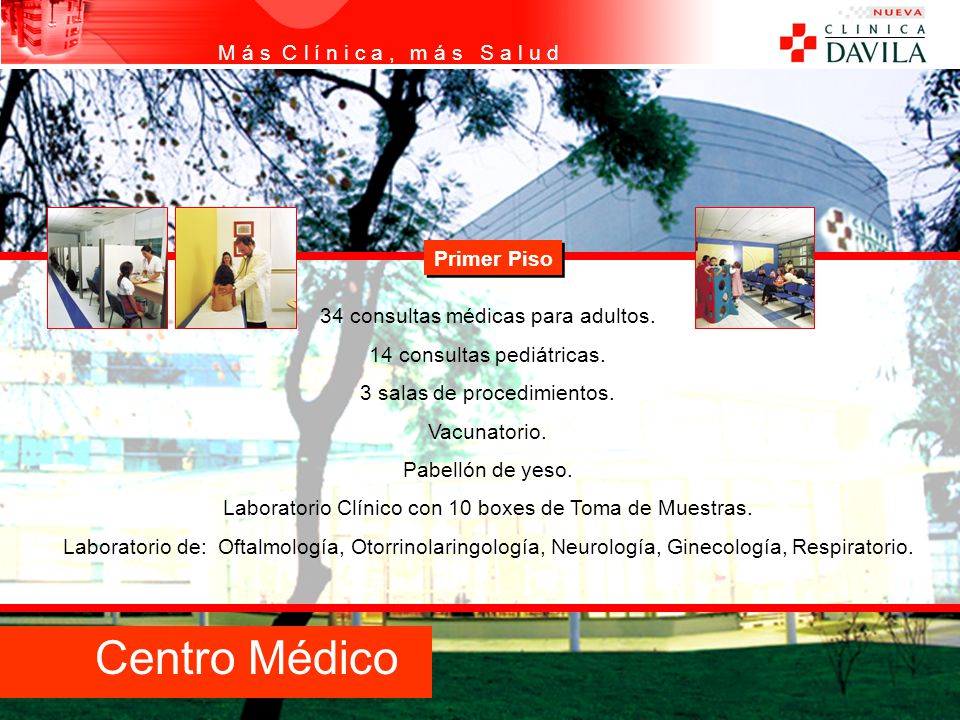 Más Clínica, más Salud

NUEVA
CLINICA
DAVILA

Primer Piso

34 consultas médicas para adultos.

14 consultas pediátricas.

3 salas de procedimientos.

Vacunatorio.

Pabellón de yeso.

Laboratorio Clínico con 10 boxes de Toma de Muestras.

Laboratorio de: Oftalmología, Otorrinolaringología, Neurología, Ginecología, Respiratorio.

Centro Médico